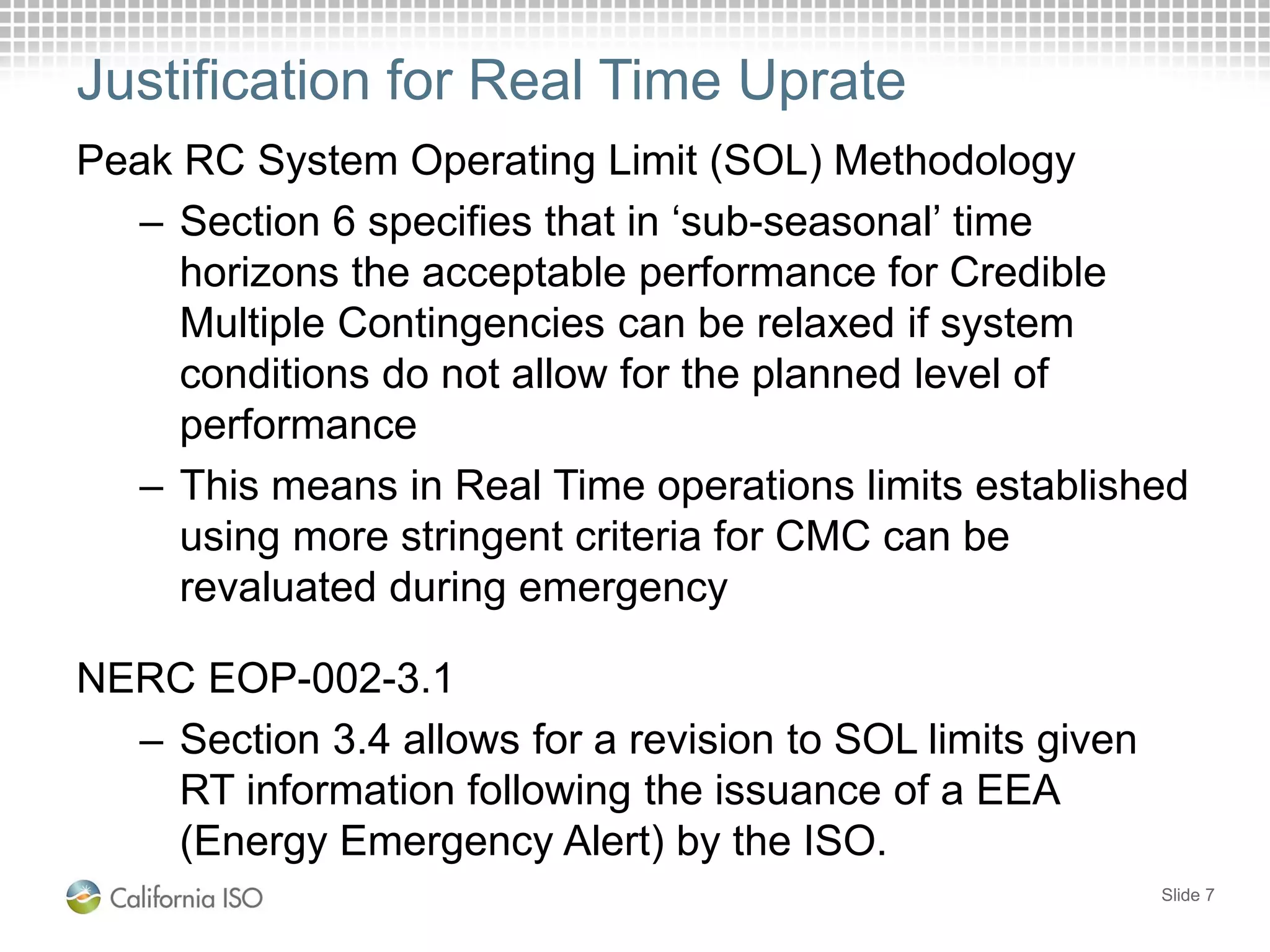 Justification for Real Time Uprate

Peak RC System Operating Limit (SOL) Methodology

– Section 6 specifies that in ‘sub-seasonal’ time horizons the acceptable performance for Credible Multiple Contingencies can be relaxed if system conditions do not allow for the planned level of performance

– This means in Real Time operations limits established using more stringent criteria for CMC can be revaluated during emergency

NERC EOP-002-3.1

– Section 3.4 allows for a revision to SOL limits given RT information following the issuance of a EEA (Energy Emergency Alert) by the ISO.

California ISO

Slide 7